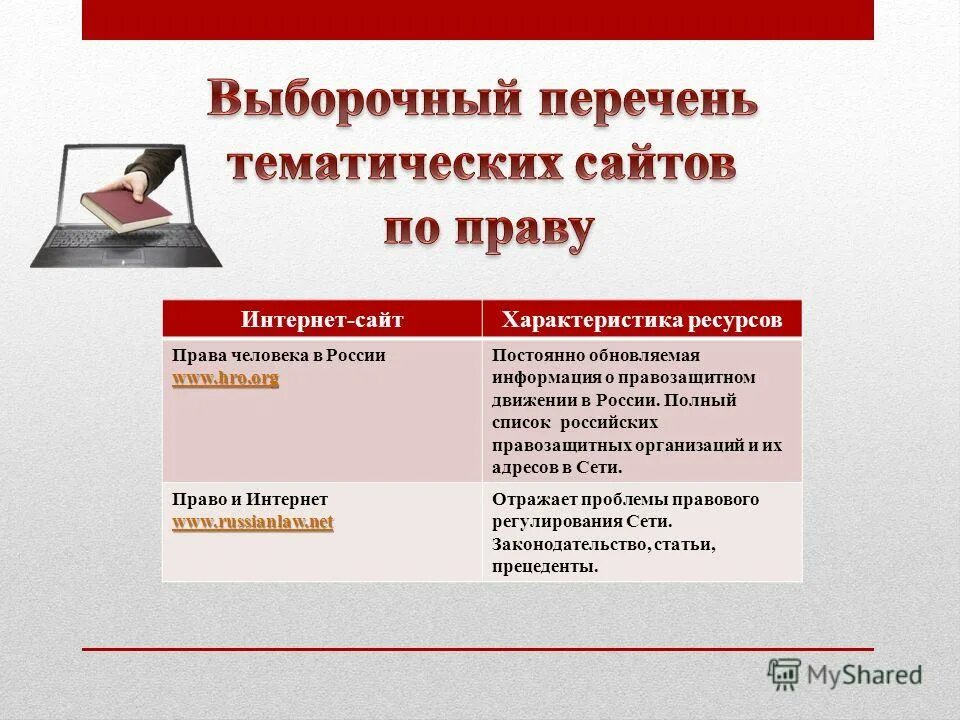 Выборочный перечень тематических сайтов по праву

| Интернет-сайт | Характеристика ресурсов |
|---|---|
| Права человека в России www.hro.org | Постоянно обновляемая информация о правозащитном движении в России. Полный список российских правозащитных организаций и их адресов в Сети. |
| Право и Интернет www.russianlaw.net | Отражает проблемы правового регулирования Сети. Законодательство, статьи, прецеденты. |

MyShared